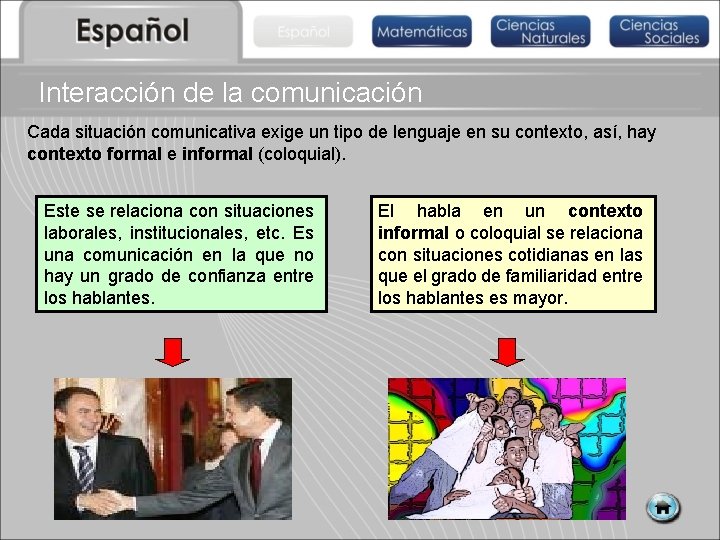 Español

Español

Matemáticas

Ciencias Naturales

Ciencias Sociales

Interacción de la comunicación

Cada situación comunicativa exige un tipo de lenguaje en su contexto, así, hay contexto formal e informal (coloquial).

Este se relaciona con situaciones laborales, institucionales, etc. Es una comunicación en la que no hay un grado de confianza entre los hablantes.

El habla en un contexto informal o coloquial se relaciona con situaciones cotidianas en las que el grado de familiaridad entre los hablantes es mayor.